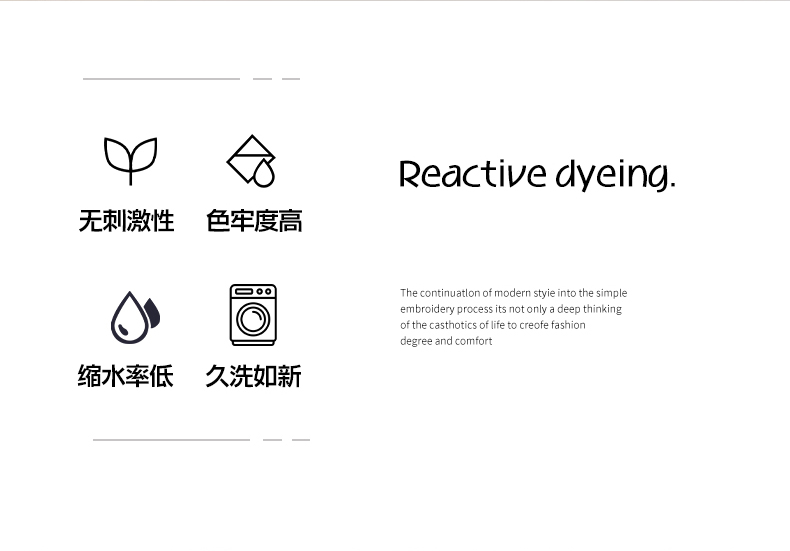 无刺激性 色牢度高

缩水率低 久洗如新

Reactive dyeing.

The continuatlon of modern styie into the simple embroidery process its not only a deep thinking of the casthotics of life to creofe fashion degree and comfort